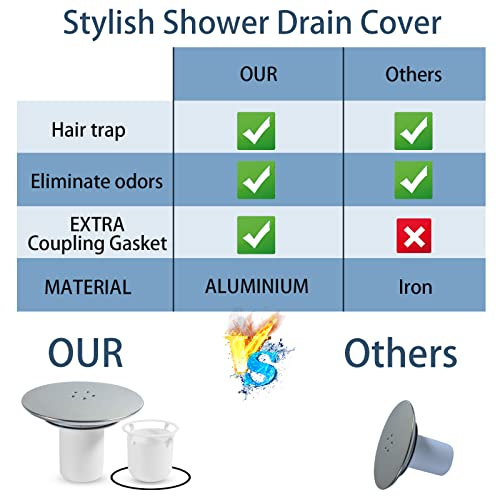 Stylish Shower Drain Cover

| | OUR | Others |
|---|---|---|
| Hair trap | ✓ | ✓ |
| Eliminate odors | ✓ | ✓ |
| EXTRA Coupling Gasket | ✓ | ✗ |
| MATERIAL | ALUMINIUM | Iron |

OUR

VS

Others